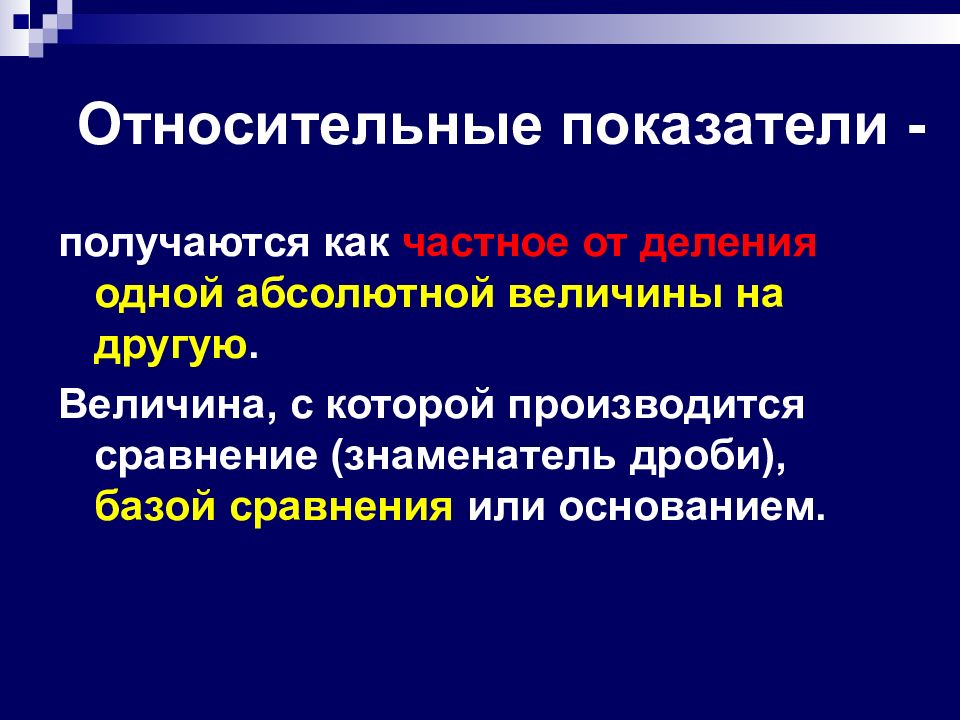 Относительные показатели -

получаются как частное от деления одной абсолютной величины на другую.

Величина, с которой производится сравнение (знаменатель дроби), базой сравнения или основанием.